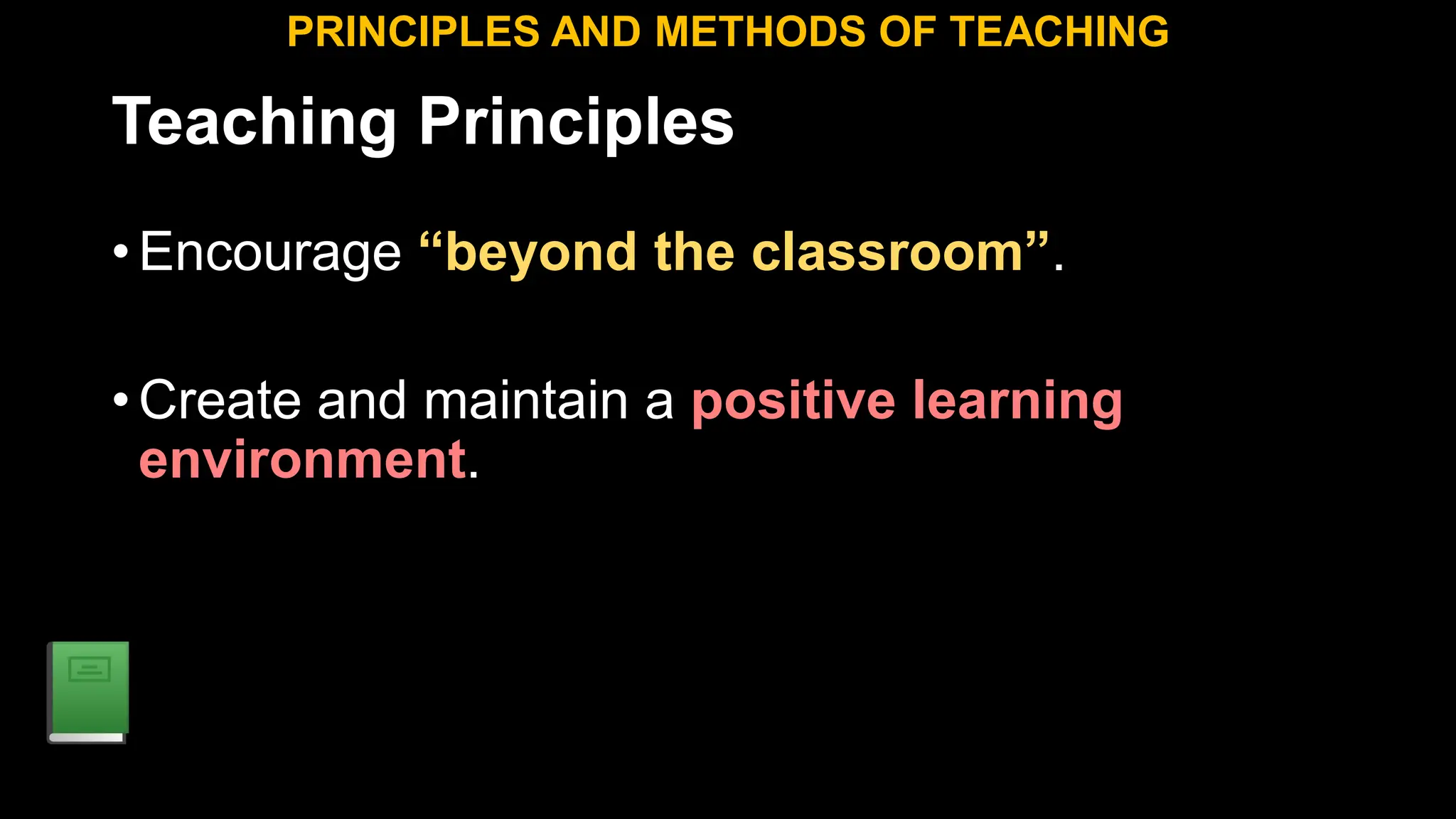 PRINCIPLES AND METHODS OF TEACHING

Teaching Principles

• Encourage “beyond the classroom”.

• Create and maintain a positive learning environment.